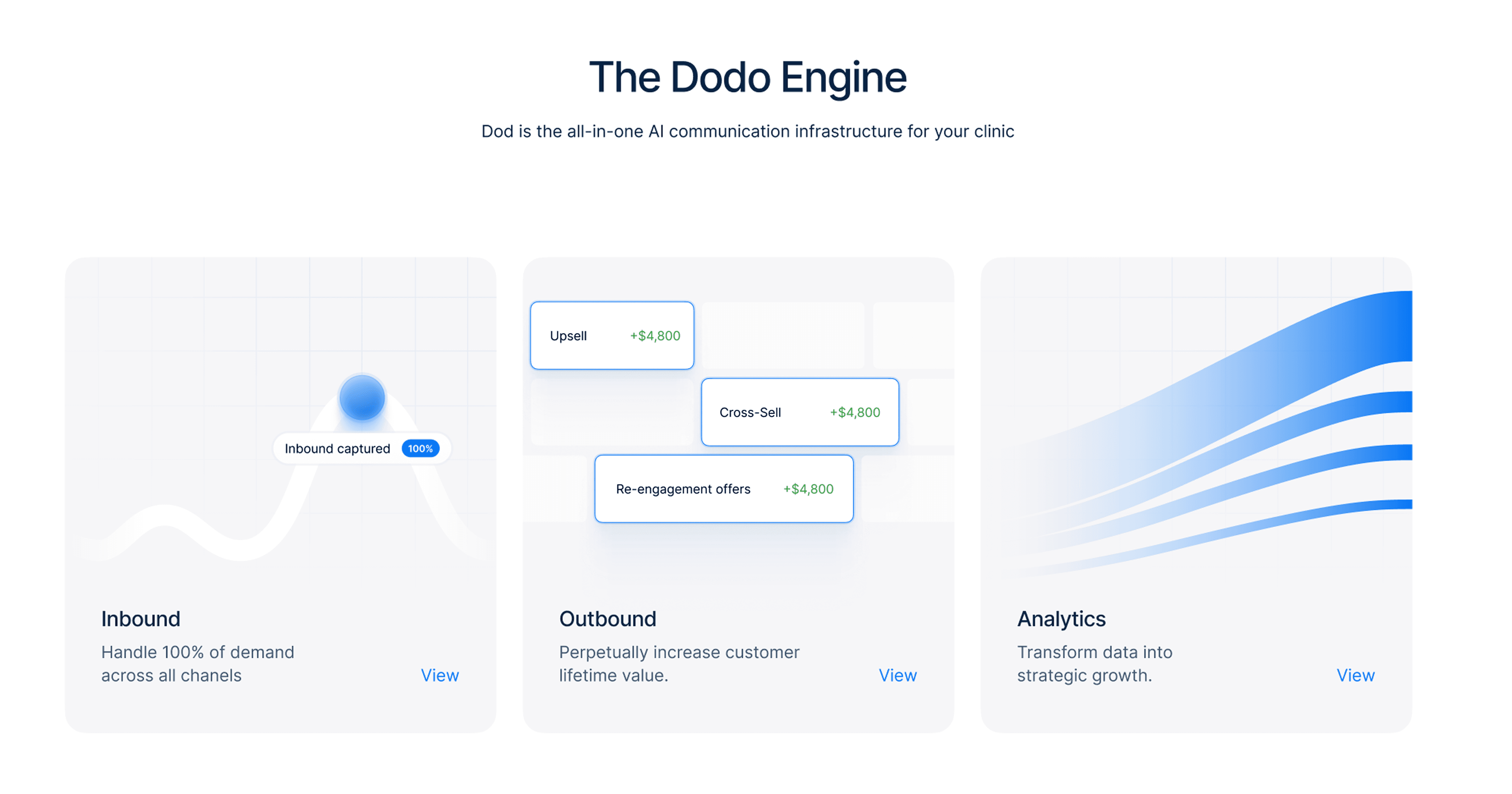 The Dodo Engine

Dod is the all-in-one AI communication infrastructure for your clinic

Inbound captured 100%

Inbound

Handle 100% of demand across all chanels

View

Upsell +$4,800

Cross-Sell +$4,800

Re-engagement offers +$4,800

Outbound

Perpetually increase customer lifetime value.

View

Analytics

Transform data into strategic growth.

View